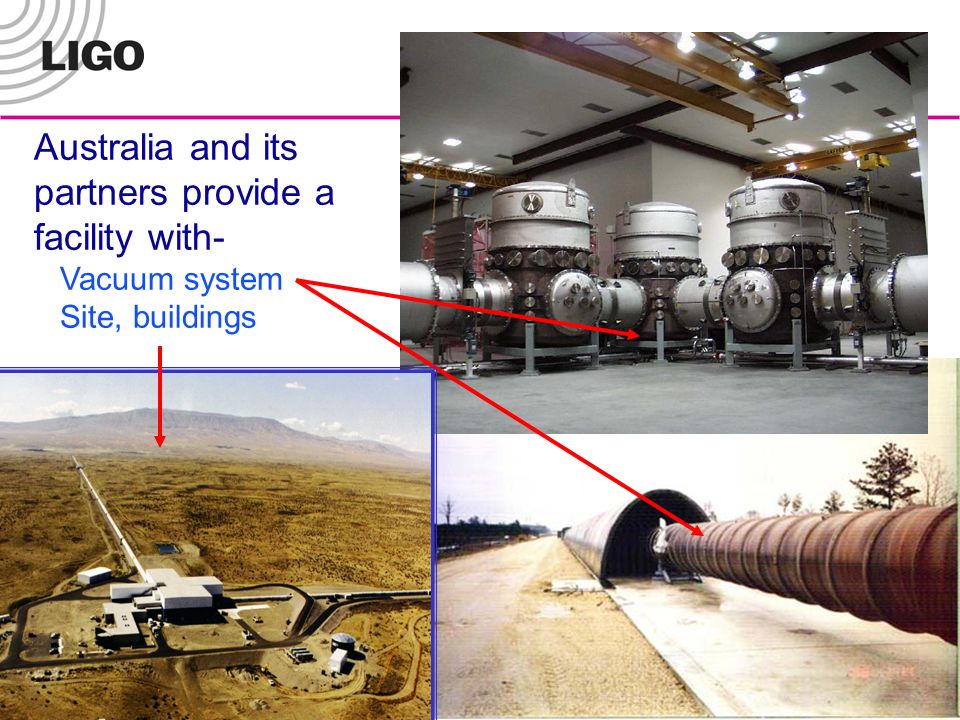 LIGO

Australia and its partners provide a facility with-

Vacuum system
Site, buildings